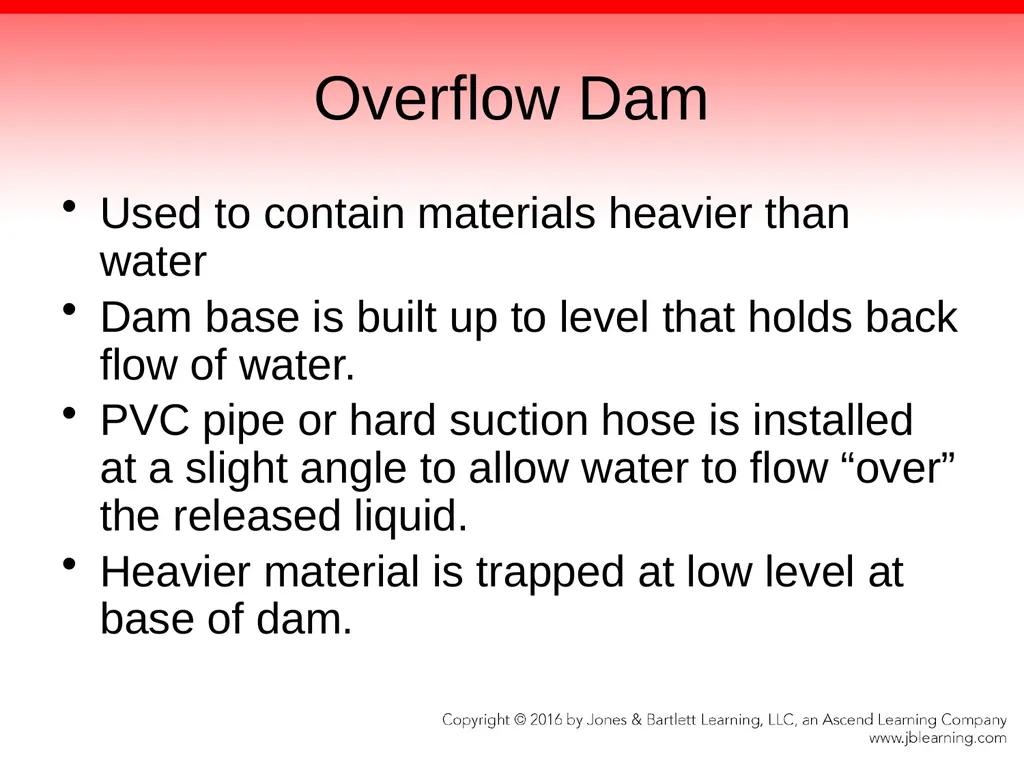 Overflow Dam

• Used to contain materials heavier than water

• Dam base is built up to level that holds back flow of water.

• PVC pipe or hard suction hose is installed at a slight angle to allow water to flow “over” the released liquid.

• Heavier material is trapped at low level at base of dam.

Copyright © 2016 by Jones & Bartlett Learning, LLC, an Ascend Learning Company
www.jblearning.com